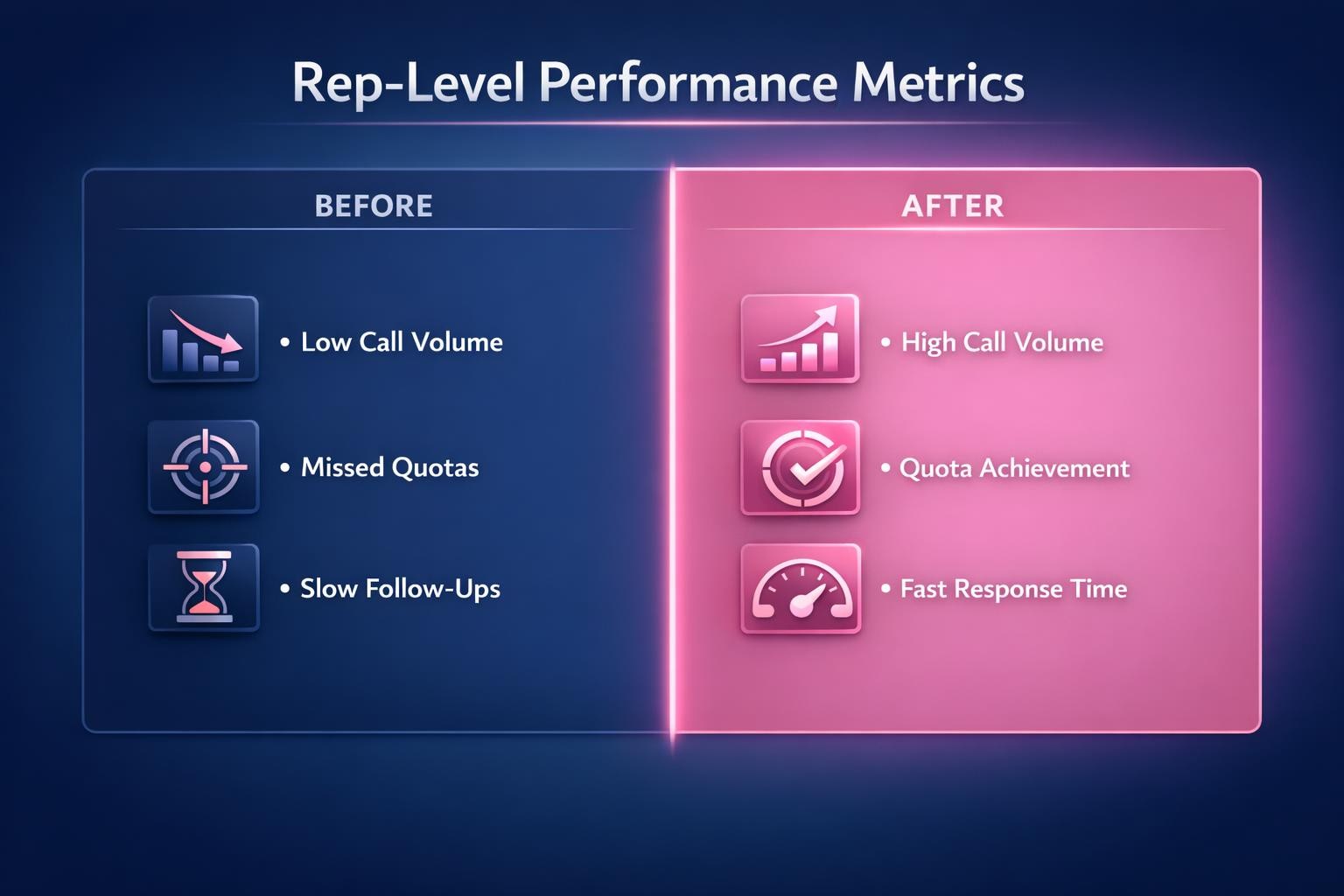 Rep-Level Performance Metrics

BEFORE

• Low Call Volume

• Missed Quotas

• Slow Follow-Ups

AFTER

• High Call Volume

• Quota Achievement

• Fast Response Time